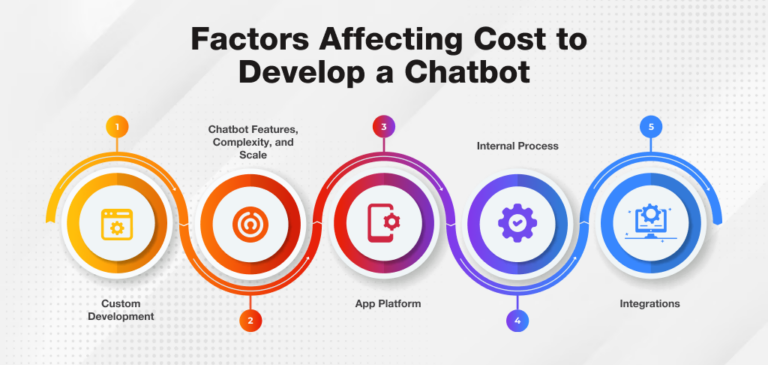 Factors Affecting Cost to Develop a Chatbot

1

Custom Development

2

Chatbot Features, Complexity, and Scale

3

App Platform

4

Internal Process

5

Integrations